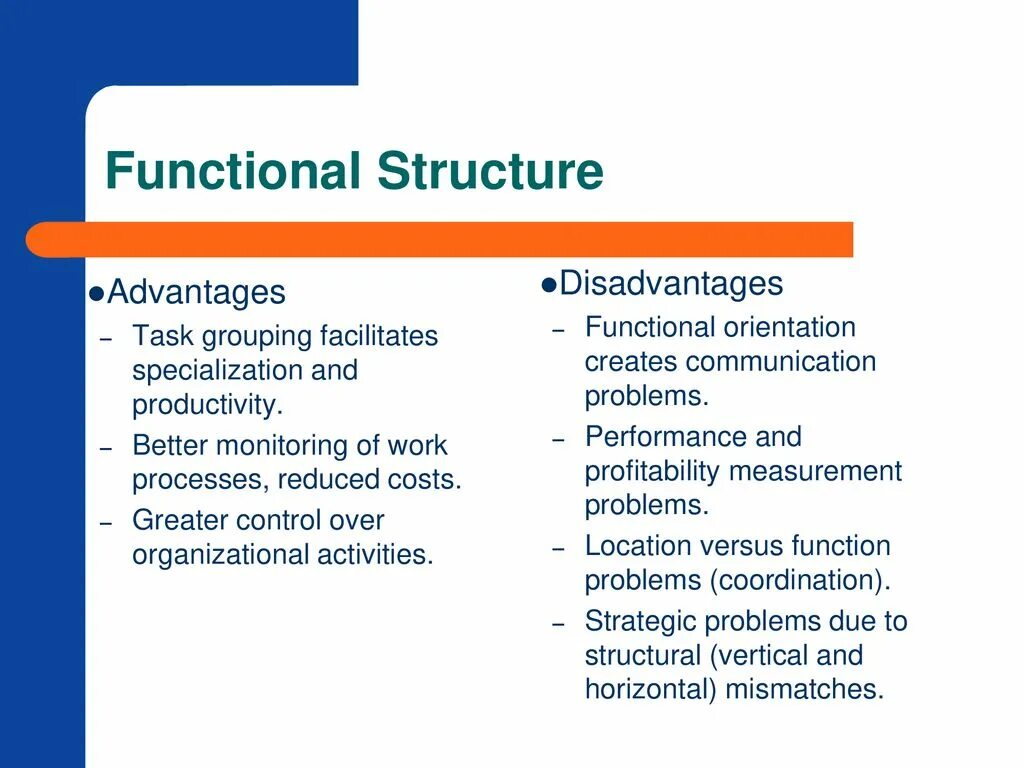 Functional Structure

●Advantages
– Task grouping facilitates specialization and productivity.
– Better monitoring of work processes, reduced costs.
– Greater control over organizational activities.

●Disadvantages
– Functional orientation creates communication problems.
– Performance and profitability measurement problems.
– Location versus function problems (coordination).
– Strategic problems due to structural (vertical and horizontal) mismatches.